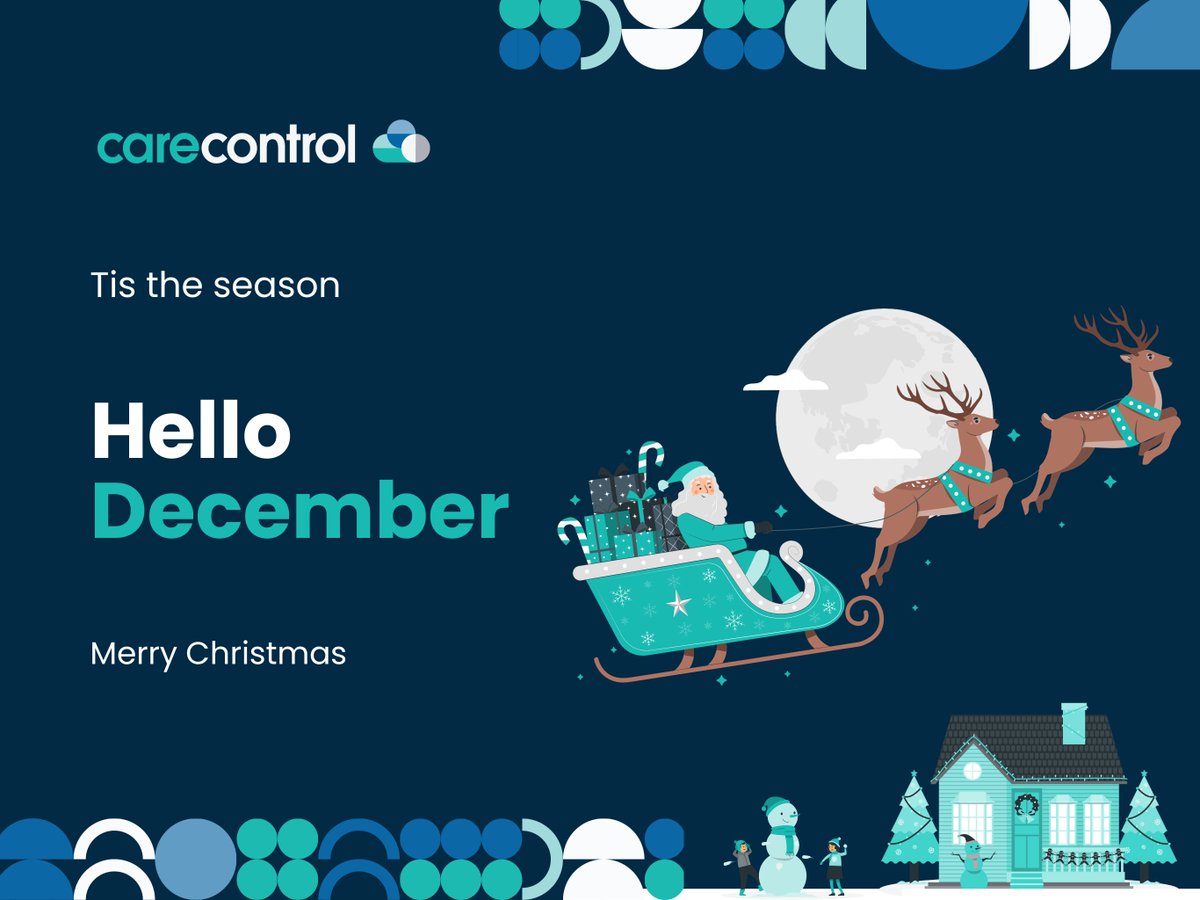 carecontrol

Tis the season

Hello
December

Merry Christmas